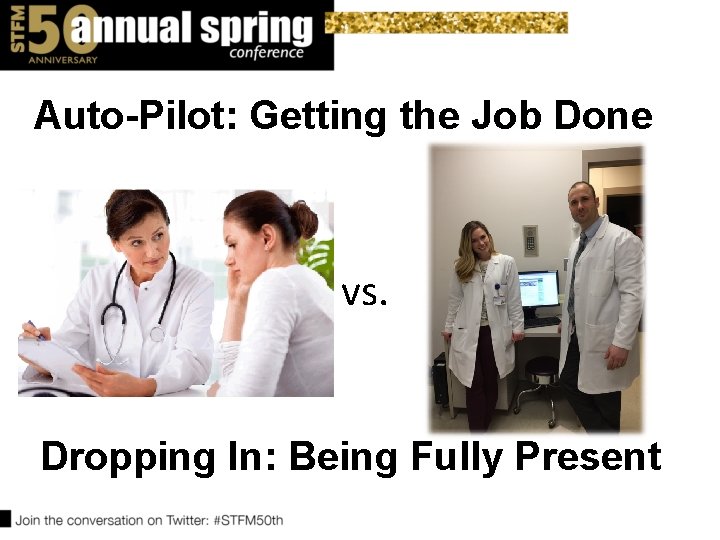 STFM 50 ANNIVERSARY annual spring conference

Auto-Pilot: Getting the Job Done

vs.

Dropping In: Being Fully Present

Join the conversation on Twitter: #STFM50th